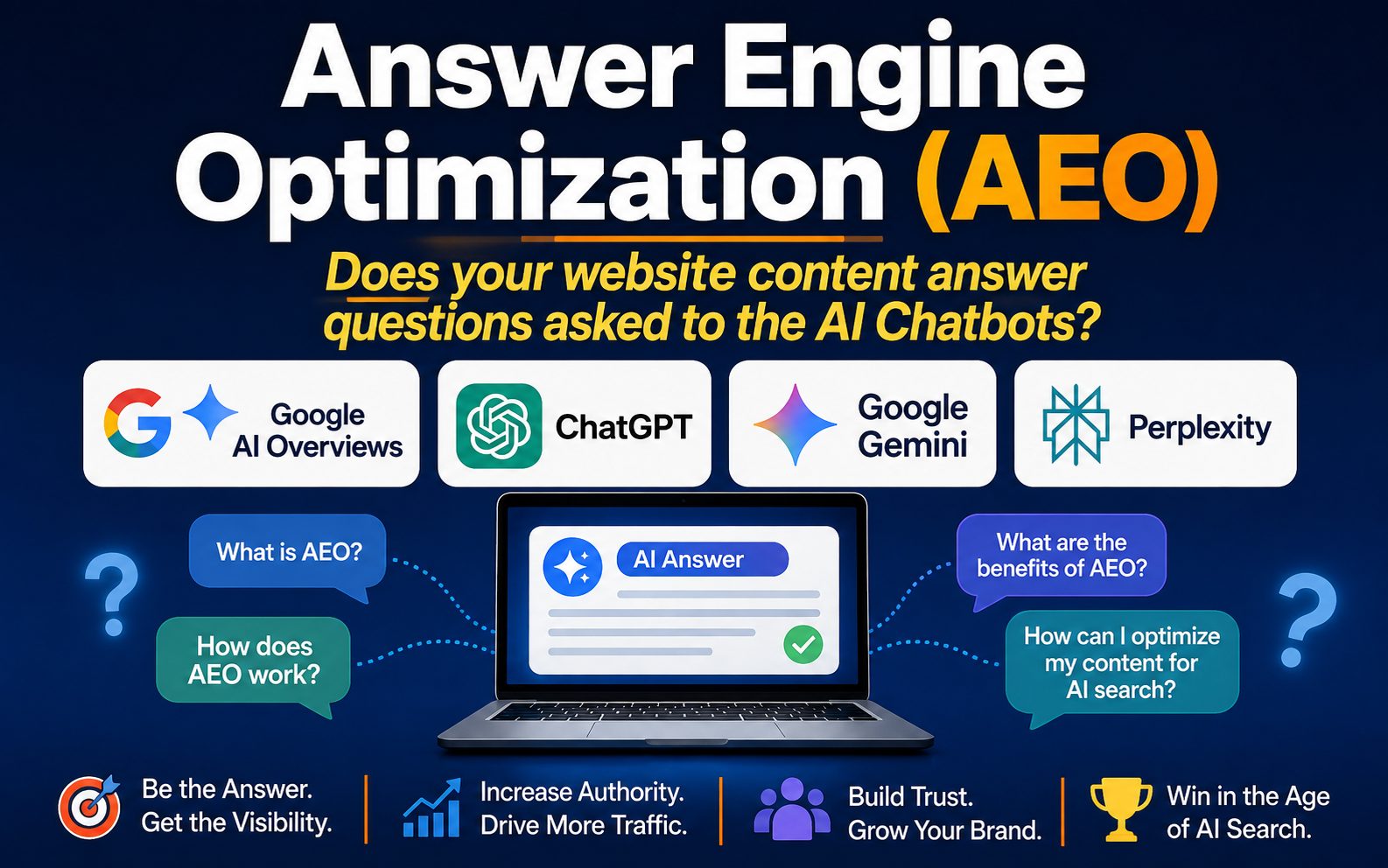 Answer Engine Optimization (AEO)

Does your website content answer questions asked to the AI Chatbots?

Google AI Overviews

ChatGPT

Google Gemini

Perplexity

What is AEO?

How does AEO work?

AI Answer

What are the benefits of AEO?

How can I optimize my content for AI search?

Be the Answer. Get the Visibility.

Increase Authority. Drive More Traffic.

Build Trust. Grow Your Brand.

Win in the Age of AI Search.